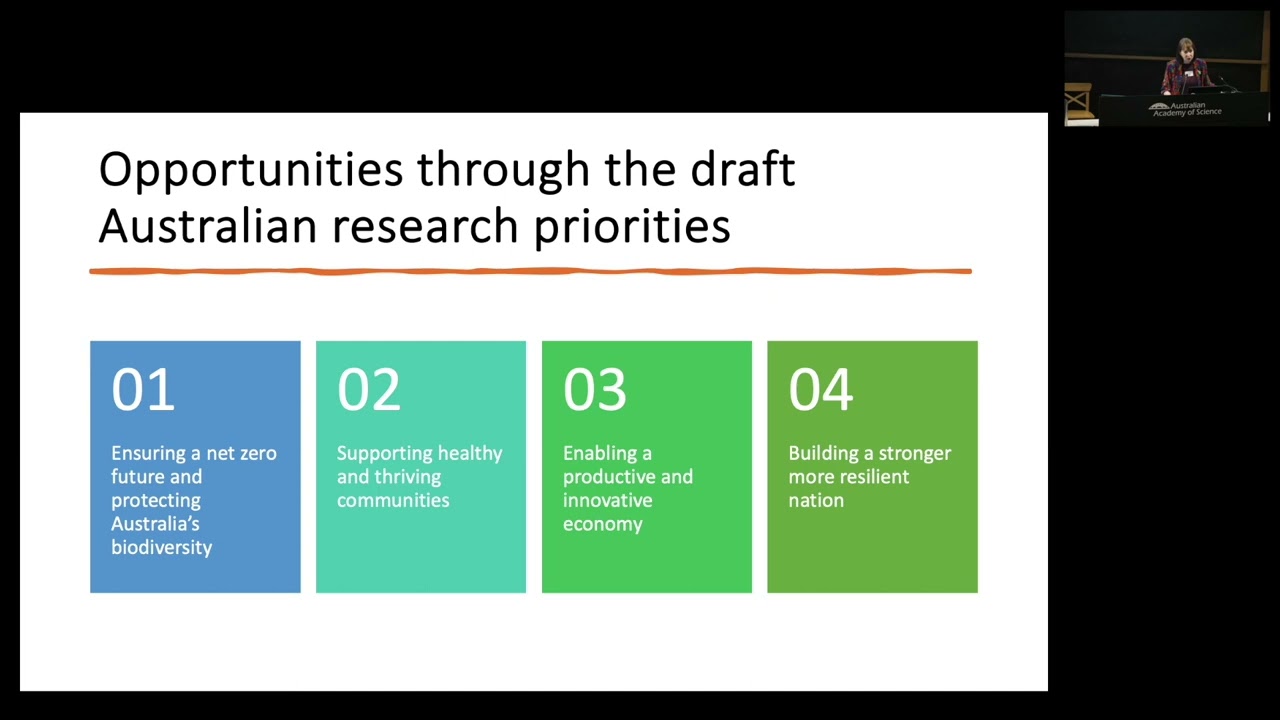 Opportunities through the draft Australian research priorities

01

Ensuring a net zero future and protecting Australia's biodiversity

02

Supporting healthy and thriving communities

03

Enabling a productive and innovative economy

04

Building a stronger more resilient nation

Australian Academy of Science